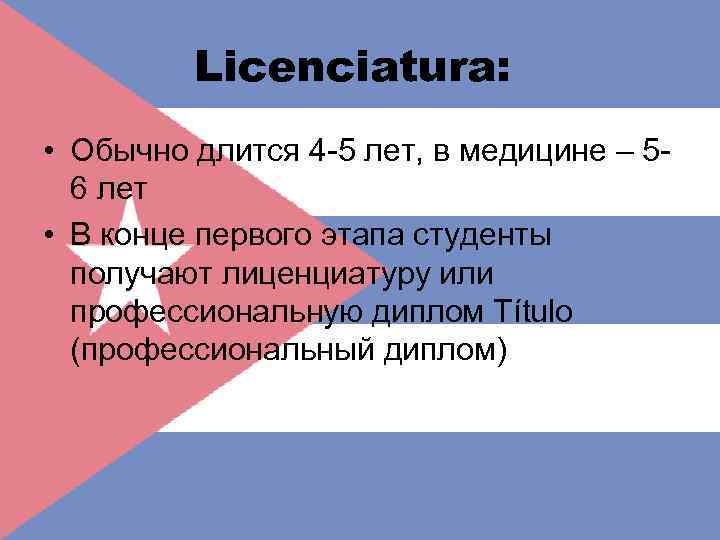 Licenciatura:

• Обычно длится 4-5 лет, в медицине – 5-6 лет

• В конце первого этапа студенты получают лиценциатуру или профессиональную диплом Título (профессиональный диплом)